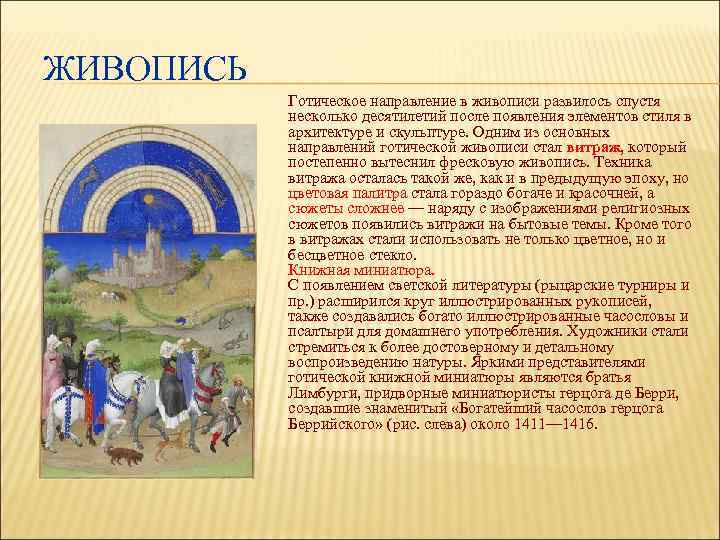 ЖИВОПИСЬ

Готическое направление в живописи развилось спустя несколько десятилетий после появления элементов стиля в архитектуре и скульптуре. Одним из основных направлений готической живописи стал витраж, который постепенно вытеснил фресковую живопись. Техника витража осталась такой же, как и в предыдущую эпоху, но цветовая палитра стала гораздо богаче и красочней, а сюжеты сложнее — наряду с изображениями религиозных сюжетов появились витражи на бытовые темы. Кроме того в витражах стали использовать не только цветное, но и бесцветное стекло.
Книжная миниатюра.
С появлением светской литературы (рыцарские турниры и пр.) расширился круг иллюстрированных рукописей, также создавались богато иллюстрированные часословы и псалтыри для домашнего употребления. Художники стали стремиться к более достоверному и детальному воспроизведению натуры. Яркими представителями готической книжной миниатюры являются братья Лимбурги, придворные миниатюристы герцога де Берри, создавшие знаменитый «Богатейший часослов герцога Беррийского» (рис. слева) около 1411—1416.